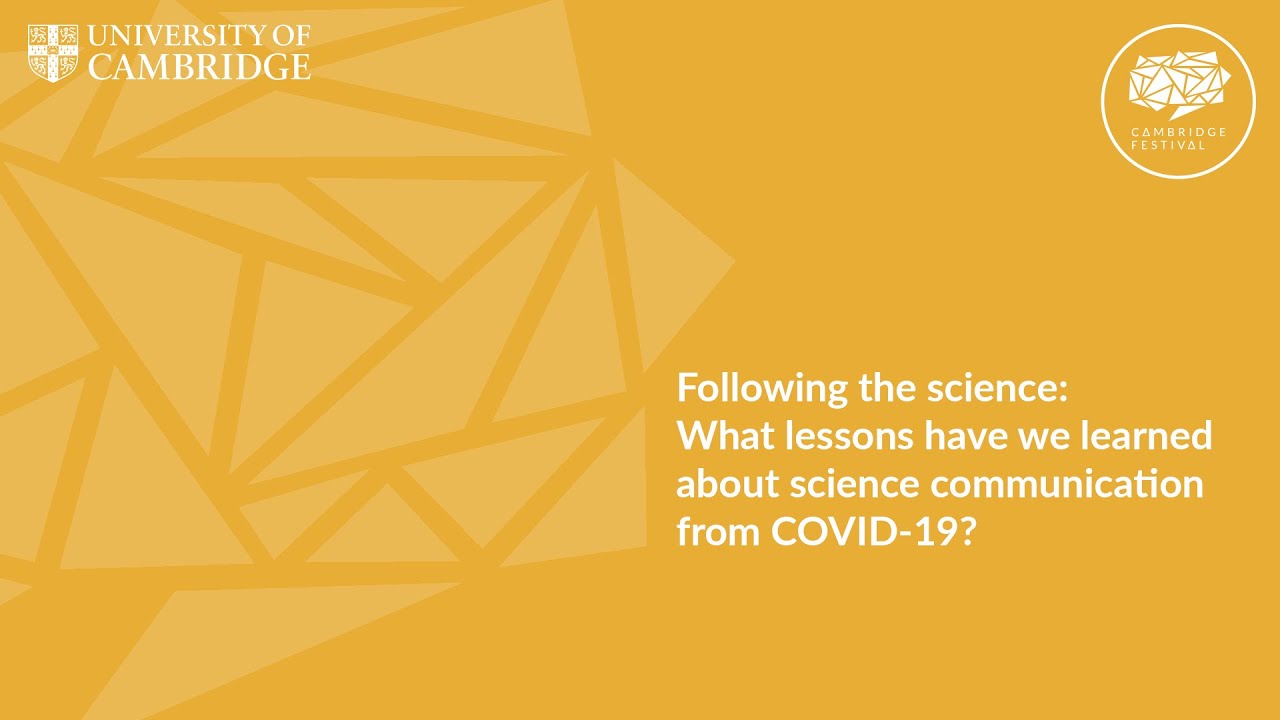 UNIVERSITY OF CAMBRIDGE

CAMBRIDGE FESTIVAL

Following the science:
What lessons have we learned about science communication from COVID-19?